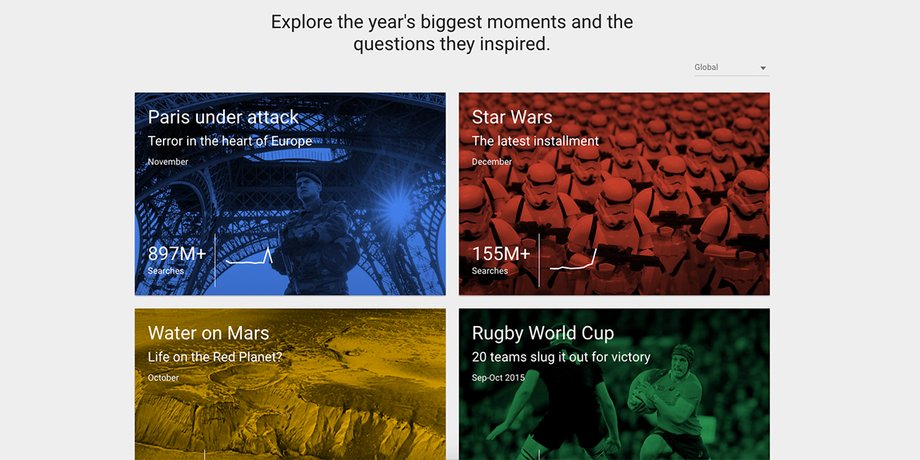 Explore the year's biggest moments and the questions they inspired.

Global

Paris under attack
Terror in the heart of Europe
November
897M+
Searches

Star Wars
The latest installment
December
155M+
Searches

Water on Mars
Life on the Red Planet?
October

Rugby World Cup
20 teams slug it out for victory
Sep-Oct 2015